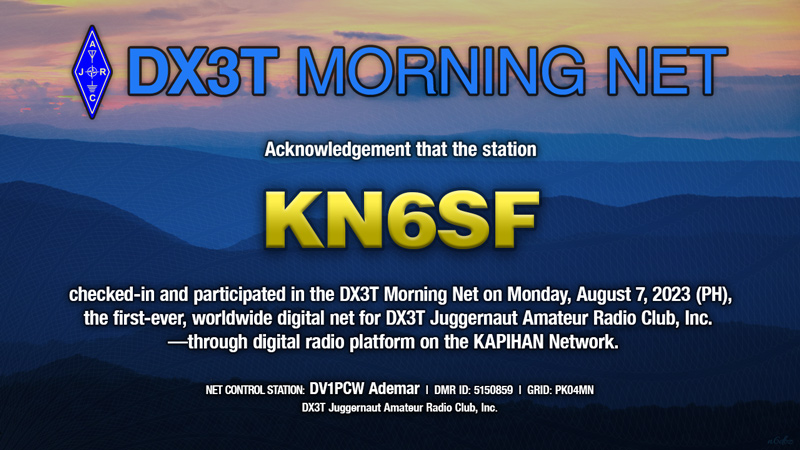 A
J R
C

DX3T MORNING NET

Acknowledgement that the station

KN6SF

checked-in and participated in the DX3T Morning Net on Monday, August 7, 2023 (PH), the first-ever, worldwide digital net for DX3T Juggernaut Amateur Radio Club, Inc. —through digital radio platform on the KAPIHAN Network.

NET CONTROL STATION: DV1PCW Ademar | DMR ID: 5150859 | GRID: PK04MN
DX3T Juggernaut Amateur Radio Club, Inc.